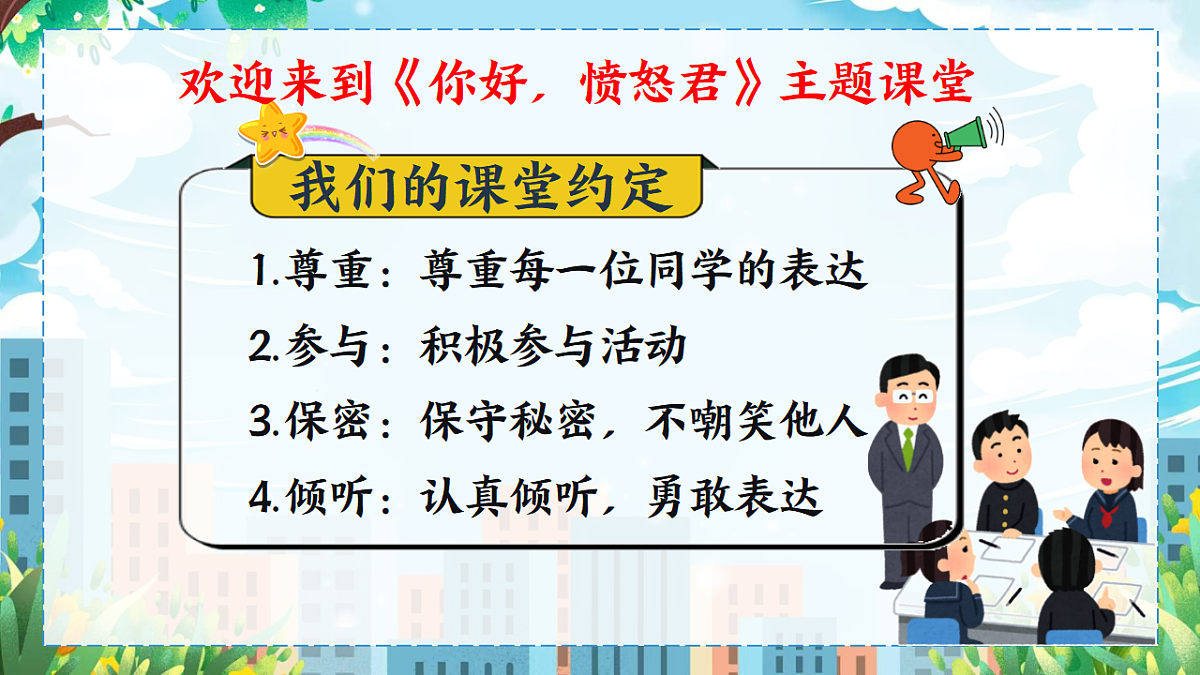 欢迎来到《你好，愤怒君》主题课堂

我们的课堂约定

1.尊重：尊重每一位同学的表达

2.参与：积极参与活动

3.保密：保守秘密，不嘲笑他人

4.倾听：认真倾听，勇敢表达